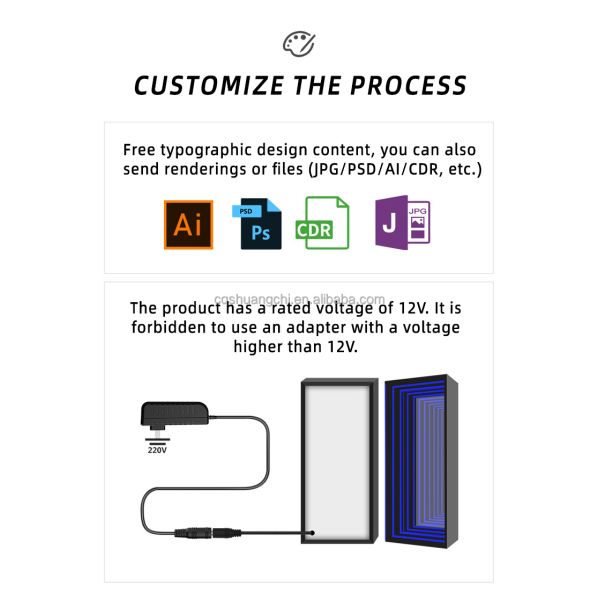 CUSTOMIZE THE PROCESS

Free typographic design content, you can also send renderings or files (JPG/PSD/AI/CDR, etc.)

Ai

PSD
Ps

CDR

J
JPG

The product has a rated voltage of 12V. It is forbidden to use an adapter with a voltage higher than 12V.

220V

cqshuangchi.en.alibaba.com